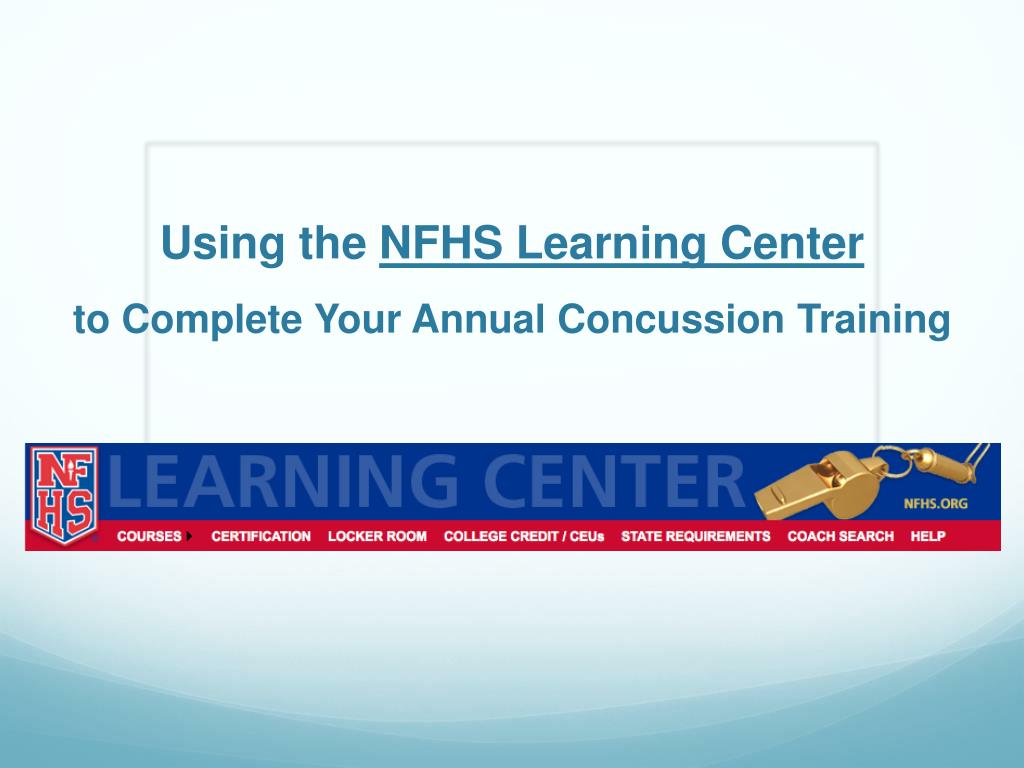 Using the NFHS Learning Center

to Complete Your Annual Concussion Training

NFHS LEARNING CENTER NFHS.ORG

COURSES CERTIFICATION LOCKER ROOM COLLEGE CREDIT / CEUs STATE REQUIREMENTS COACH SEARCH HELP